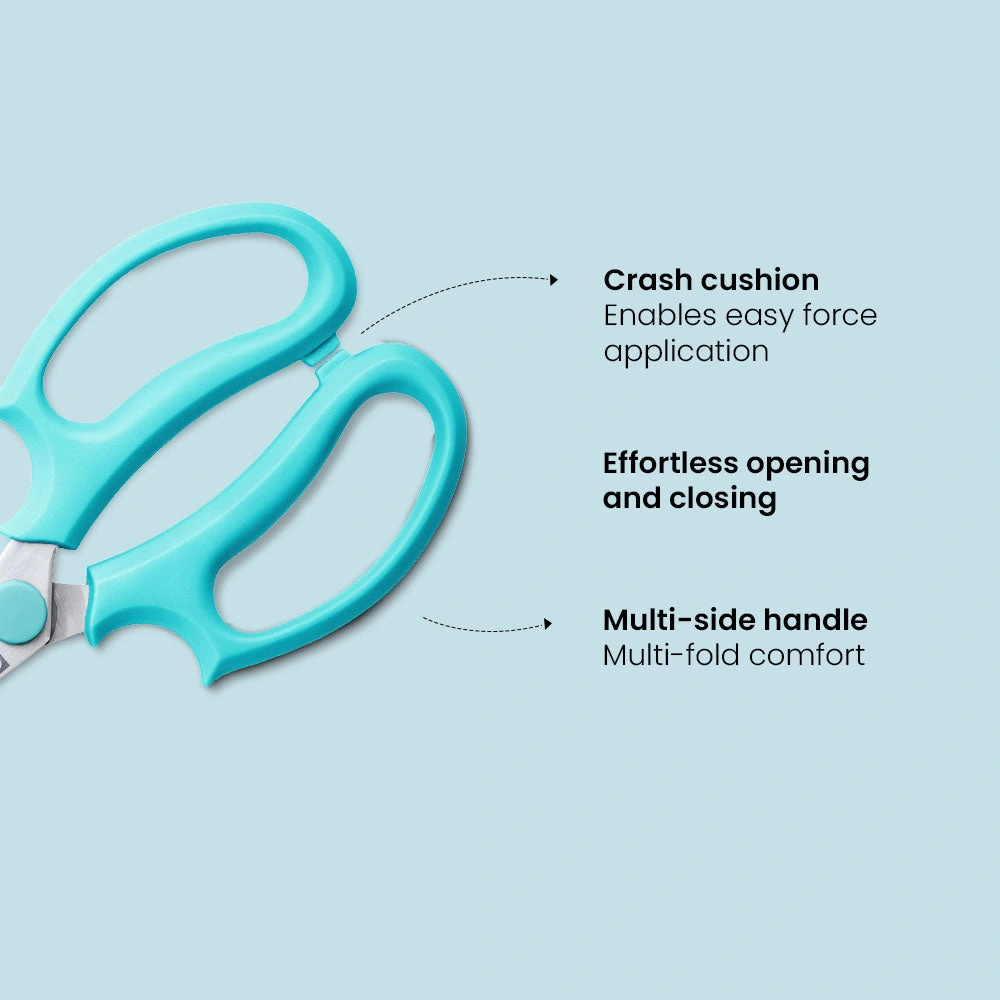 Crash cushion
Enables easy force application

Effortless opening and closing

Multi-side handle
Multi-fold comfort